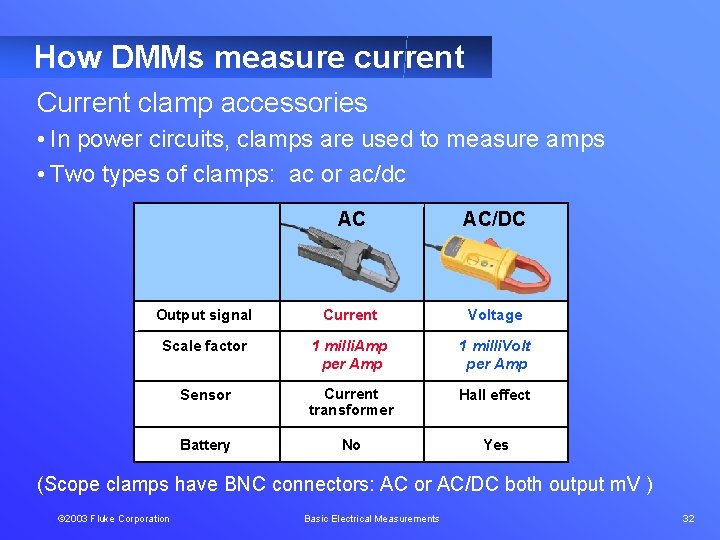 How DMMs measure current

Current clamp accessories

• In power circuits, clamps are used to measure amps

• Two types of clamps: ac or ac/dc

| | AC | AC/DC |
|---|---|---|
| Output signal | Current | Voltage |
| Scale factor | 1 milliAmp per Amp | 1 milliVolt per Amp |
| Sensor | Current transformer | Hall effect |
| Battery | No | Yes |

(Scope clamps have BNC connectors: AC or AC/DC both output mV )

©2003 Fluke Corporation Basic Electrical Measurements 32